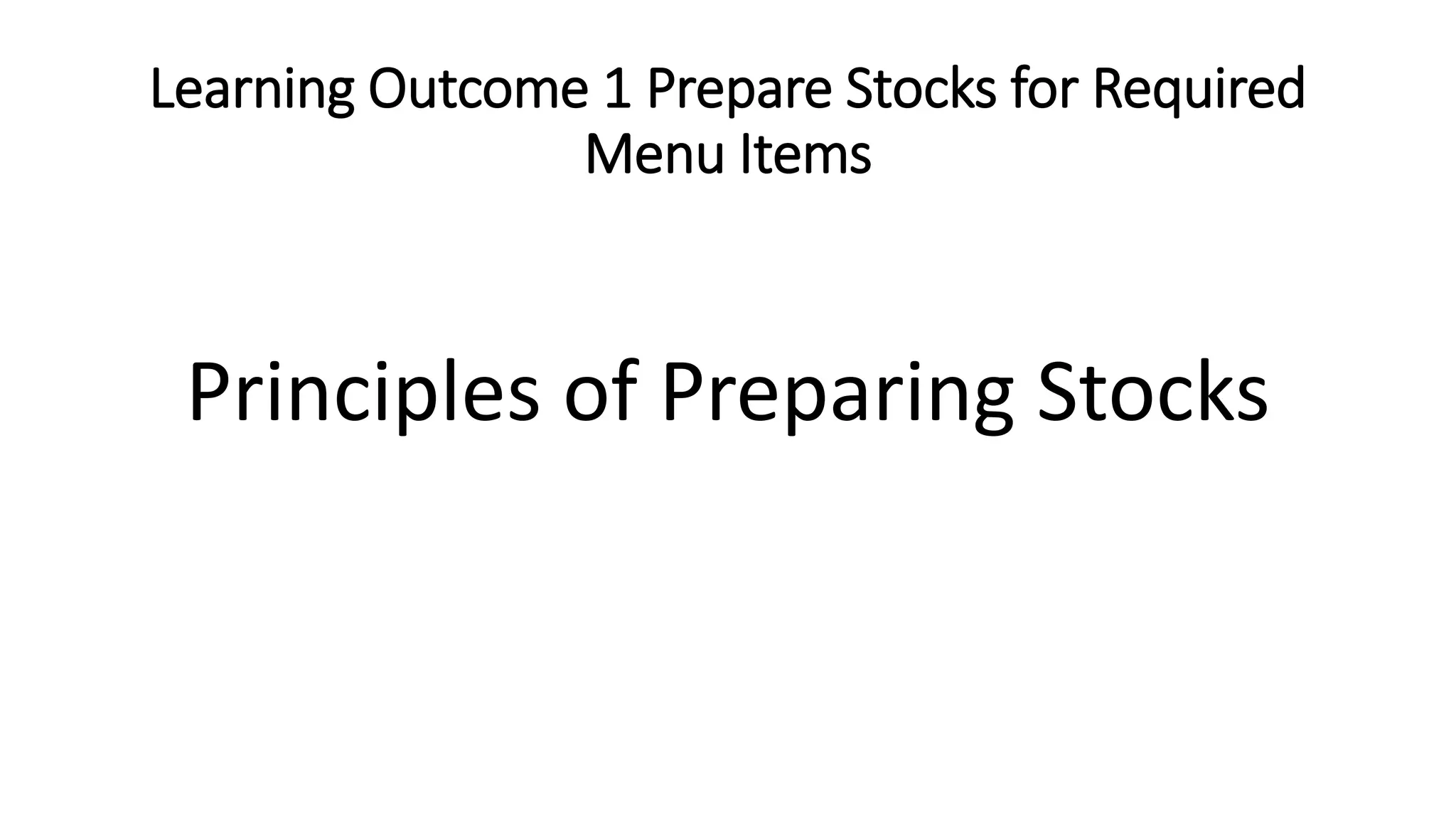 Learning Outcome 1 Prepare Stocks for Required Menu Items

Principles of Preparing Stocks